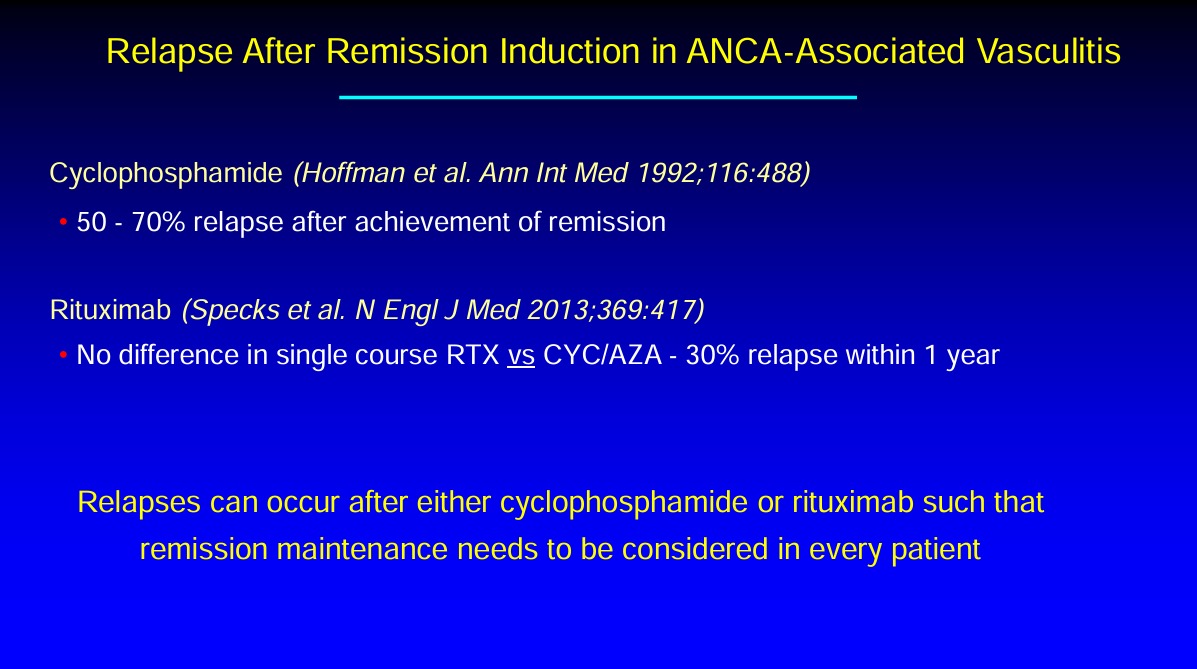 Relapse After Remission Induction in ANCA-Associated Vasculitis

Cyclophosphamide (Hoffman et al. Ann Int Med 1992;116:488)

• 50 - 70% relapse after achievement of remission

Rituximab (Specks et al. N Engl J Med 2013;369:417)

• No difference in single course RTX vs CYC/AZA - 30% relapse within 1 year

Relapses can occur after either cyclophosphamide or rituximab such that remission maintenance needs to be considered in every patient